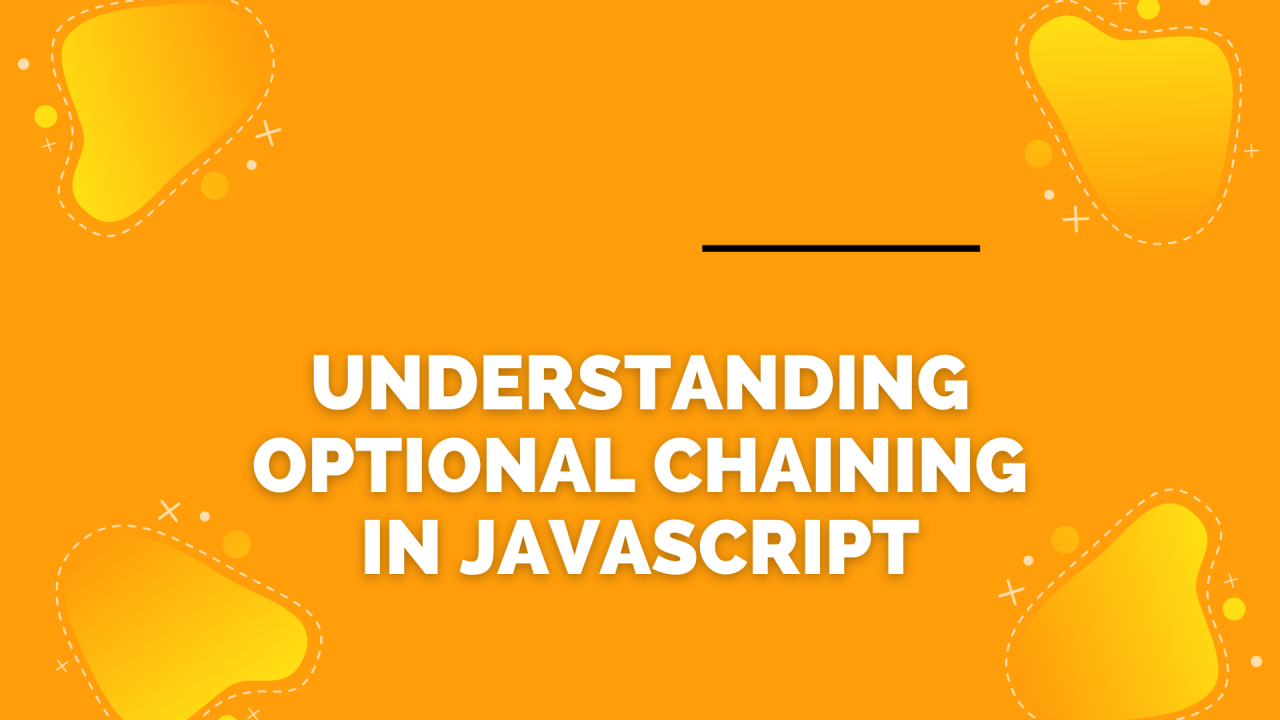 UNDERSTANDING OPTIONAL CHAINING IN JAVASCRIPT